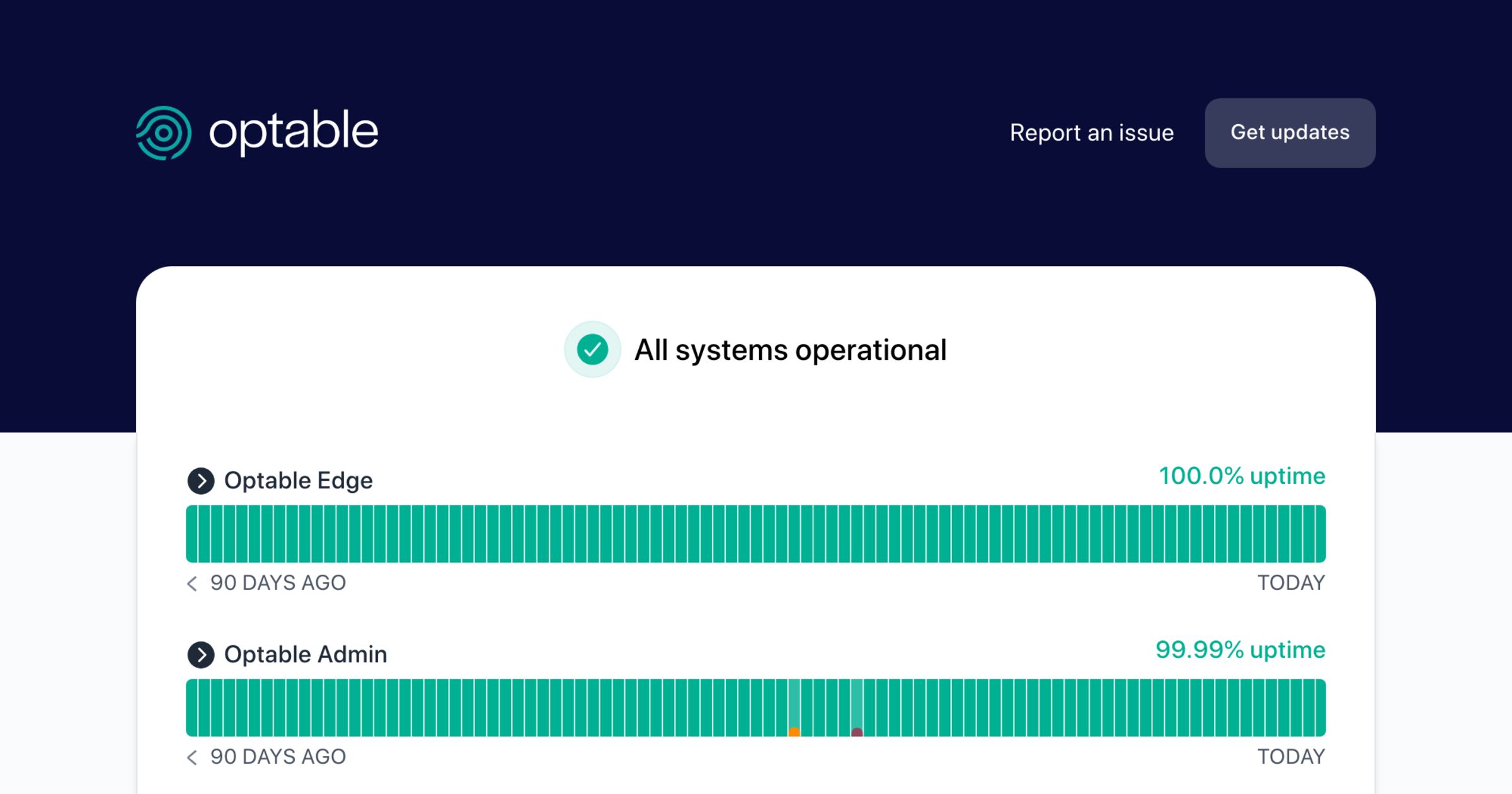 optable

Report an issue

Get updates

All systems operational

Optable Edge

100.0% uptime

90 DAYS AGO

TODAY

Optable Admin

99.99% uptime

90 DAYS AGO

TODAY